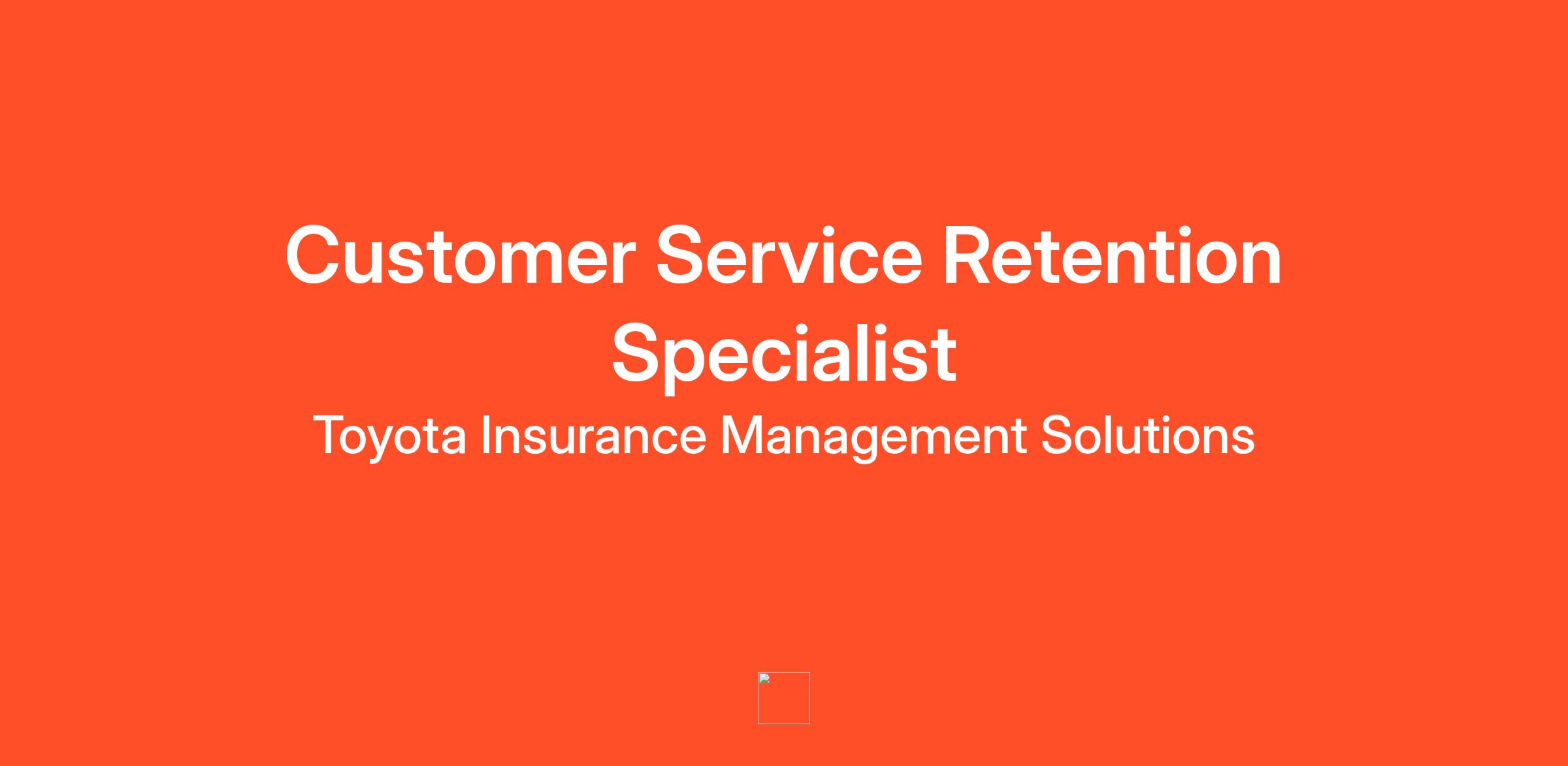 Customer Service Retention Specialist

Toyota Insurance Management Solutions